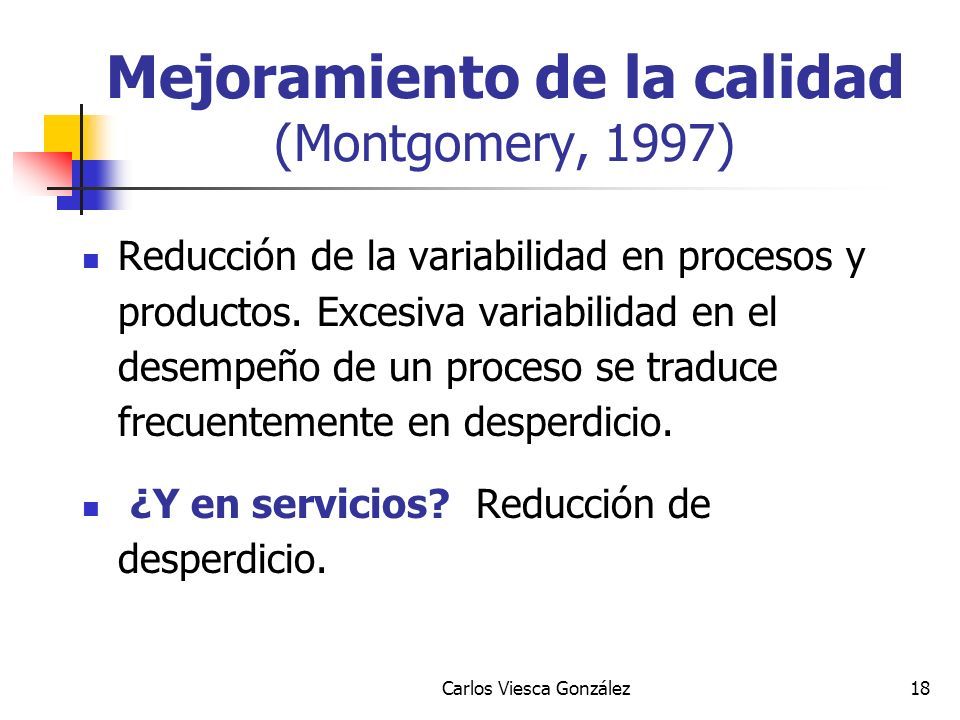 Mejoramiento de la calidad
(Montgomery, 1997)

Reducción de la variabilidad en procesos y productos. Excesiva variabilidad en el desempeño de un proceso se traduce frecuentemente en desperdicio.

¿Y en servicios? Reducción de desperdicio.

Carlos Viesca González

18